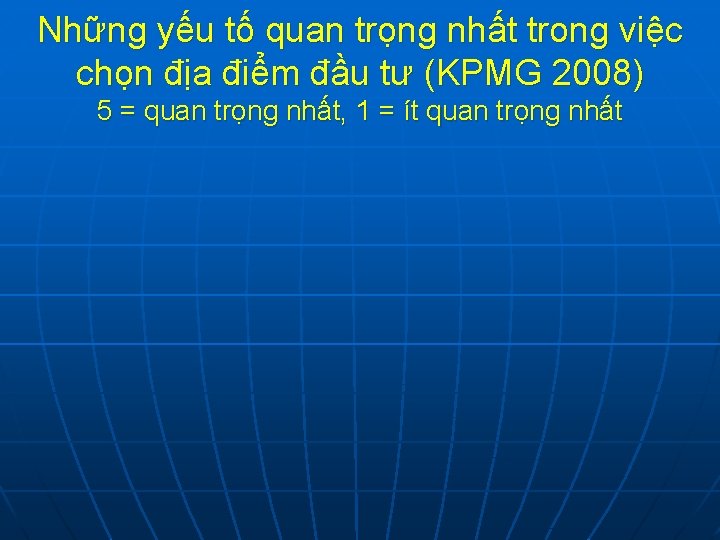 Những yếu tố quan trọng nhất trong việc chọn địa điểm đầu tư (KPMG 2008)

5 = quan trọng nhất, 1 = ít quan trọng nhất